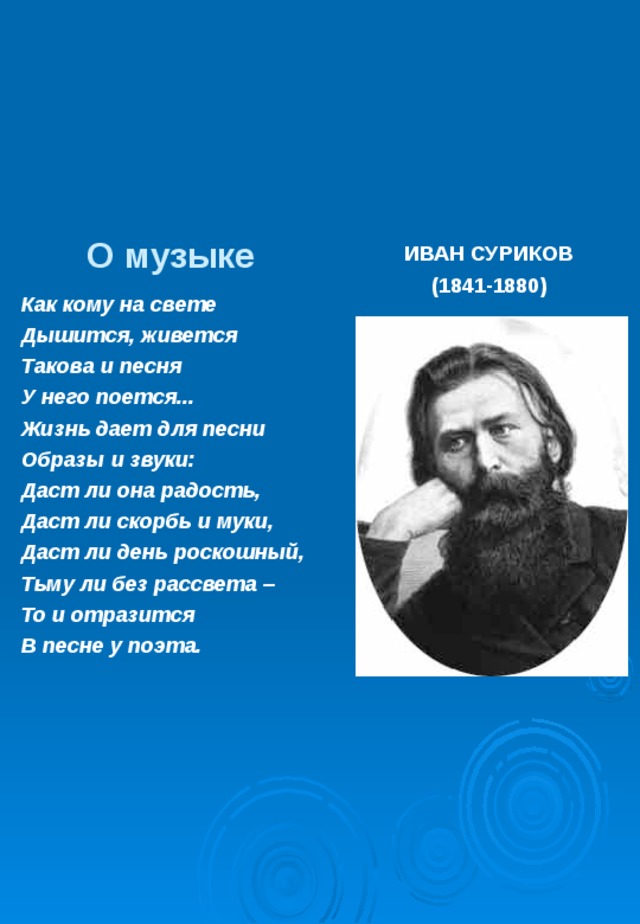 О музыке

Как кому на свете
Дышится, живется
Такова и песня
У него поется...
Жизнь дает для песни
Образы и звуки:
Даст ли она радость,
Даст ли скорбь и муки,
Даст ли день роскошный,
Тьму ли без рассвета –
То и отразится
В песне у поэта.

ИВАН СУРИКОВ
(1841-1880)